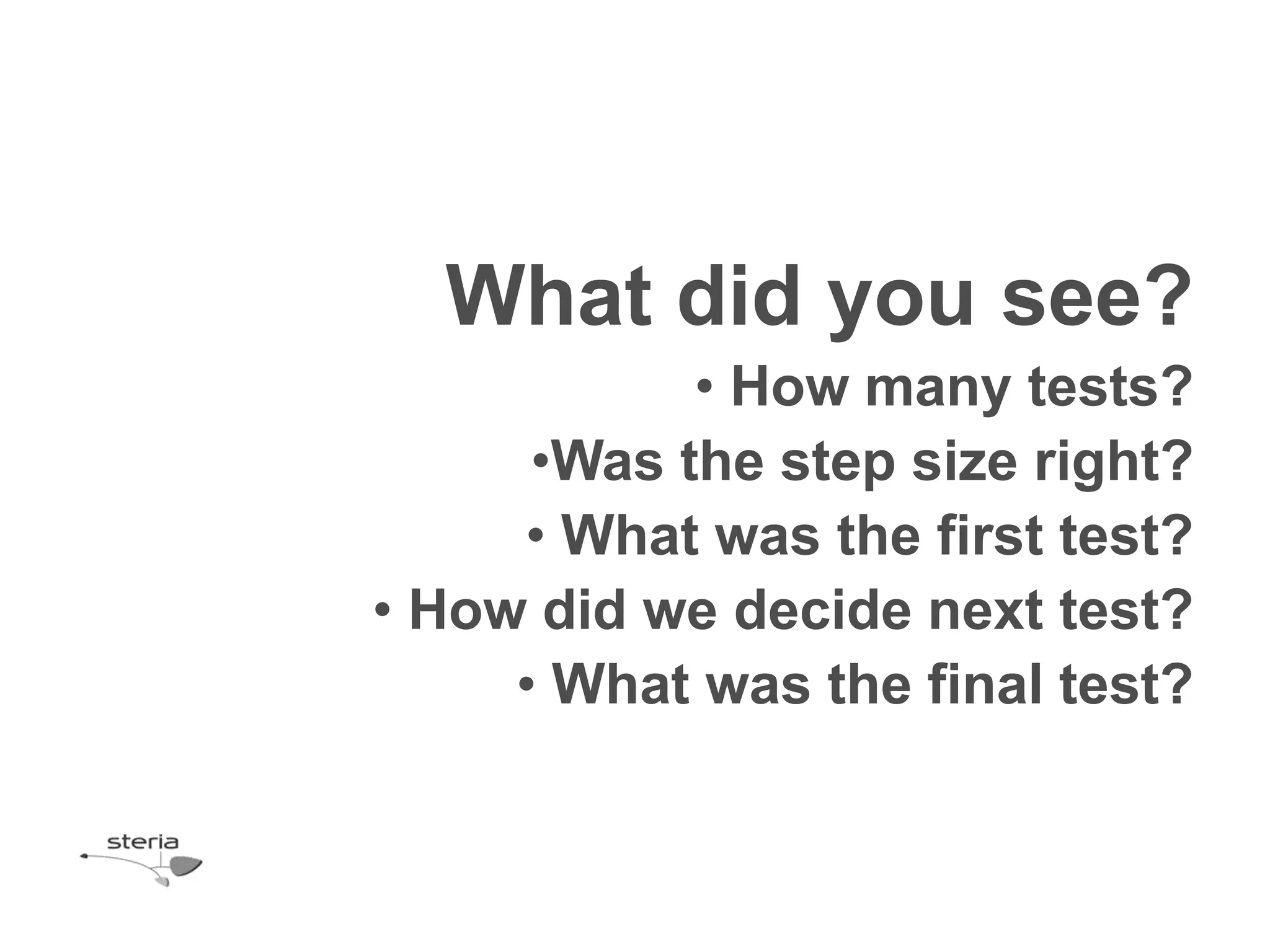 What did you see?

• How many tests?

•Was the step size right?

• What was the first test?

• How did we decide next test?

• What was the final test?

steria